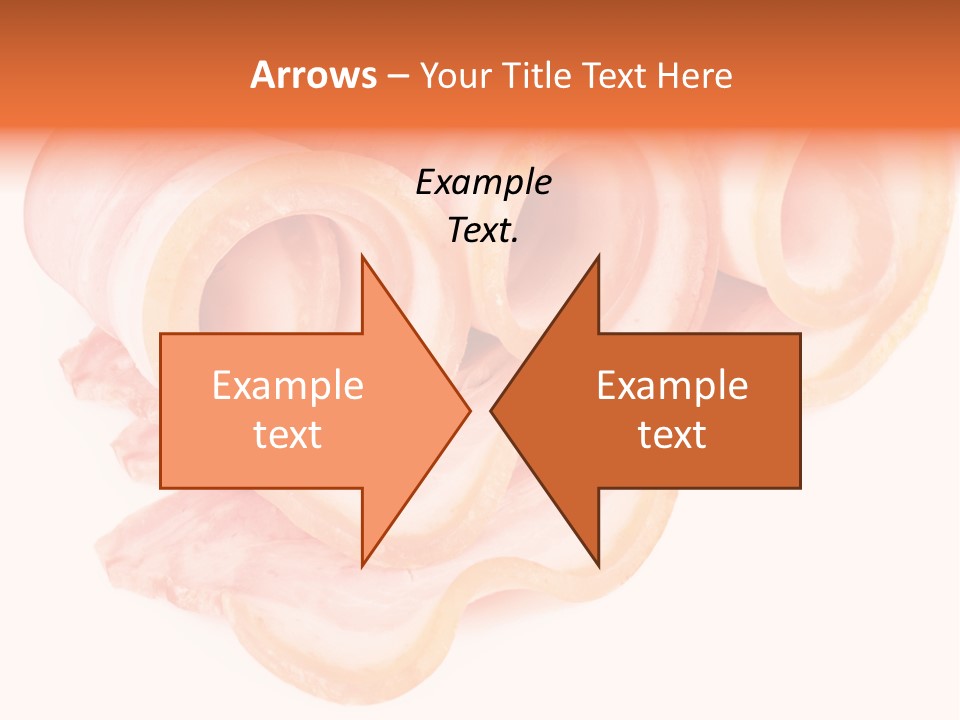 Arrows – Your Title Text Here

Example Text.

Example text

Example text